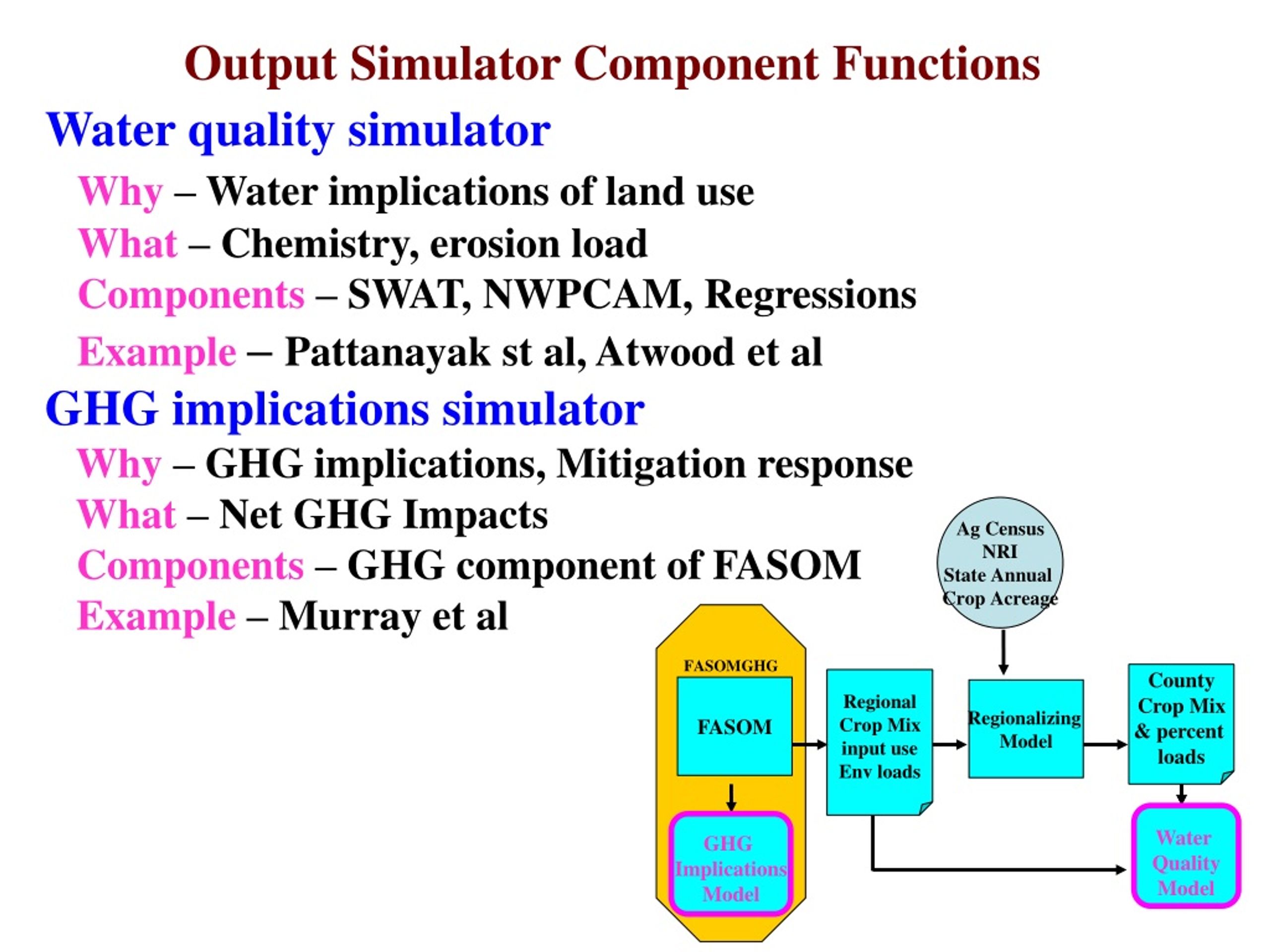 Output Simulator Component Functions

Water quality simulator

Why – Water implications of land use

What – Chemistry, erosion load

Components – SWAT, NWPCAM, Regressions

Example – Pattanayak st al, Atwood et al

GHG implications simulator

Why – GHG implications, Mitigation response

What – Net GHG Impacts

Components – GHG component of FASOM

Example – Murray et al

Ag Census NRI State Annual Crop Acreage

FASOMGHG

FASOM

GHG Implications Model

Regional Crop Mix input use Env loads

Regionalizing Model

County Crop Mix & percent loads

Water Quality Model